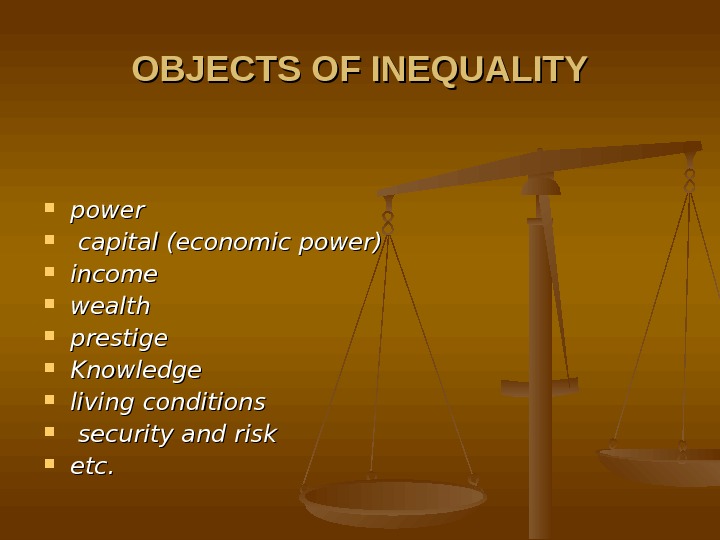 OBJECTS OF INEQUALITY

- power
- capital (economic power)
- income
- wealth
- prestige
- Knowledge
- living conditions
- security and risk
- etc.